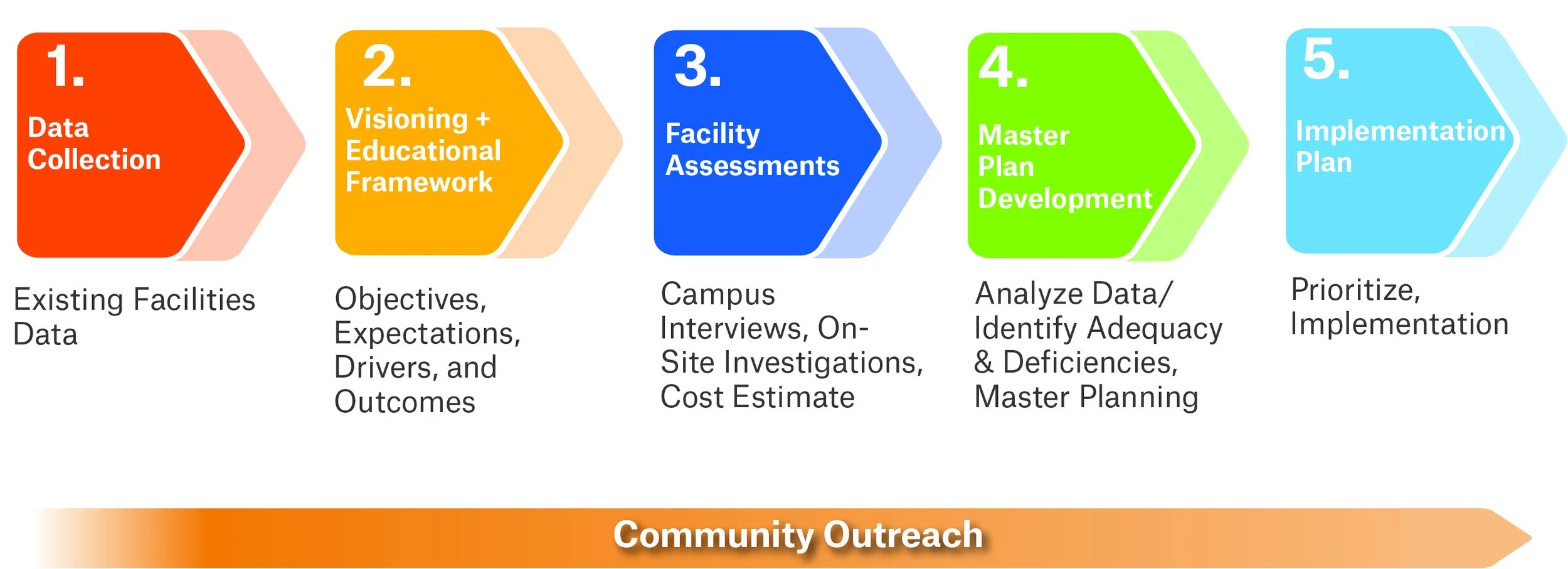 1.
Data Collection

Existing Facilities Data

2.
Visioning + Educational Framework

Objectives, Expectations, Drivers, and Outcomes

3.
Facility Assessments

Campus Interviews, On-Site Investigations, Cost Estimate

4.
Master Plan Development

Analyze Data/ Identify Adequacy & Deficiencies, Master Planning

5.
Implementation Plan

Prioritize, Implementation

Community Outreach